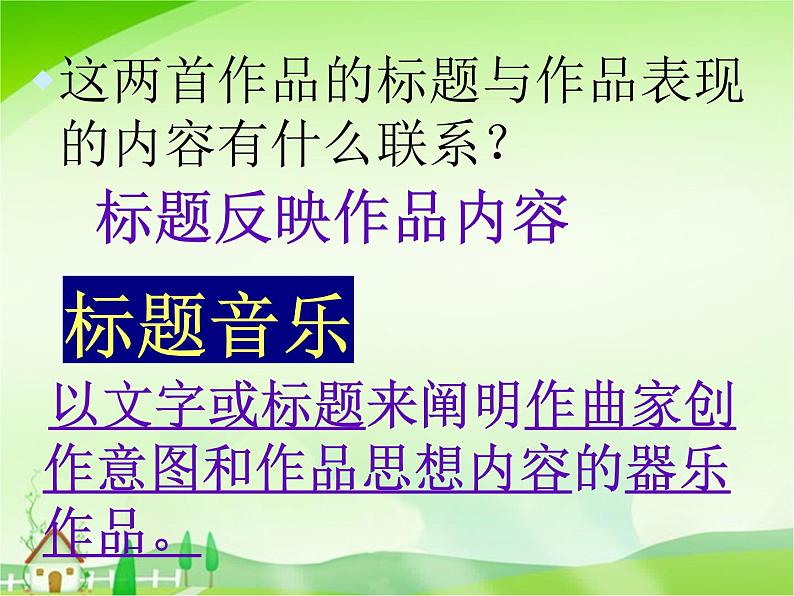 这两首作品的标题与作品表现的内容有什么联系？

标题反映作品内容

标题音乐

以文字或标题来阐明作曲家创作意图和作品思想内容的器乐作品。